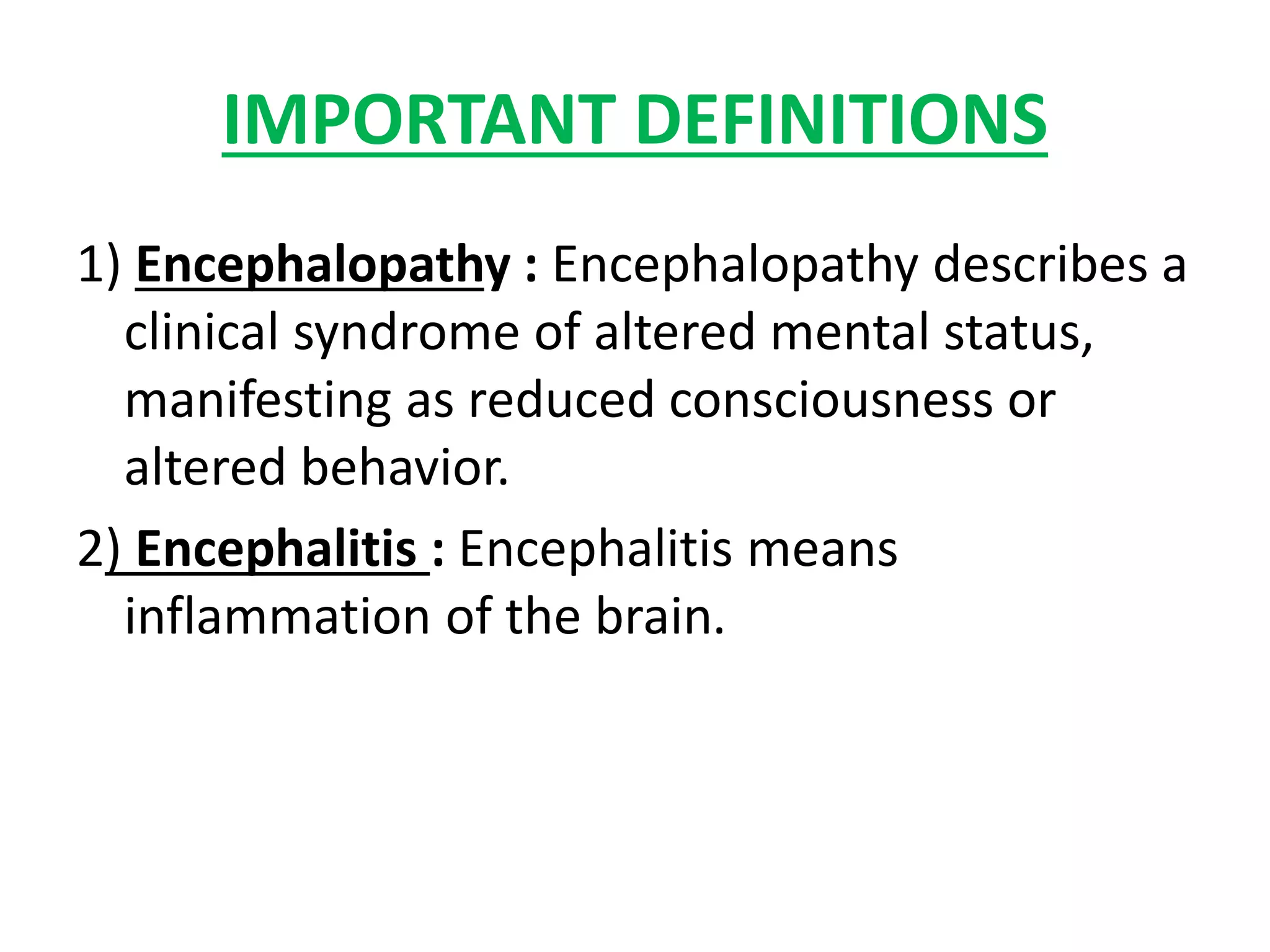 IMPORTANT DEFINITIONS

1) Encephalopathy : Encephalopathy describes a clinical syndrome of altered mental status, manifesting as reduced consciousness or altered behavior.

2) Encephalitis : Encephalitis means inflammation of the brain.